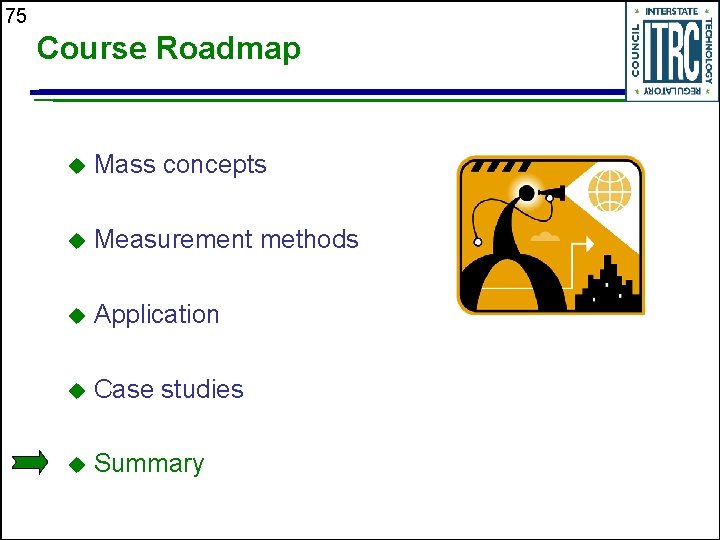 75

Course Roadmap

INTERSTATE TECHNOLOGY REGULATORY COUNCIL ITRC

◆ Mass concepts

◆ Measurement methods

◆ Application

◆ Case studies

◆ Summary